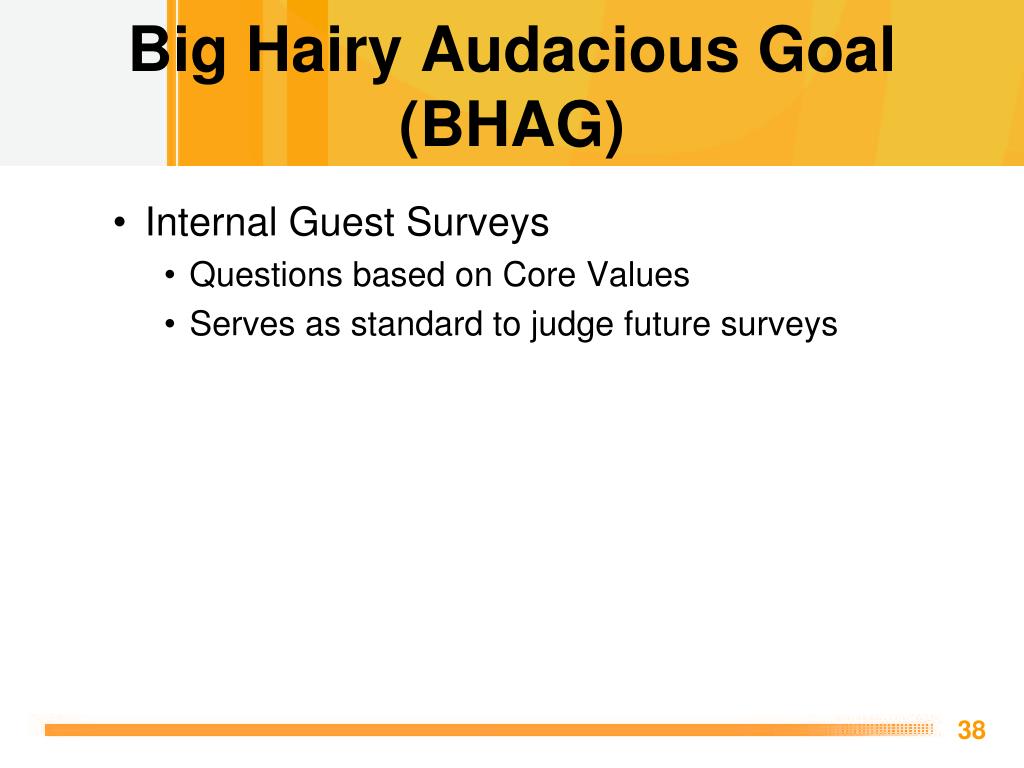 Big Hairy Audacious Goal (BHAG)

• Internal Guest Surveys
  • Questions based on Core Values
  • Serves as standard to judge future surveys

38